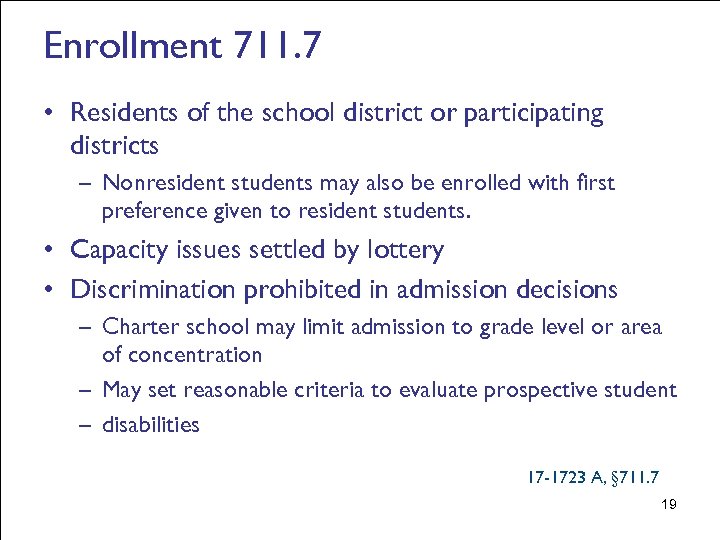 Enrollment 711.7

• Residents of the school district or participating districts
  – Nonresident students may also be enrolled with first preference given to resident students.
• Capacity issues settled by lottery
• Discrimination prohibited in admission decisions
  – Charter school may limit admission to grade level or area of concentration
  – May set reasonable criteria to evaluate prospective student
  – disabilities

17-1723 A, §711.7

19